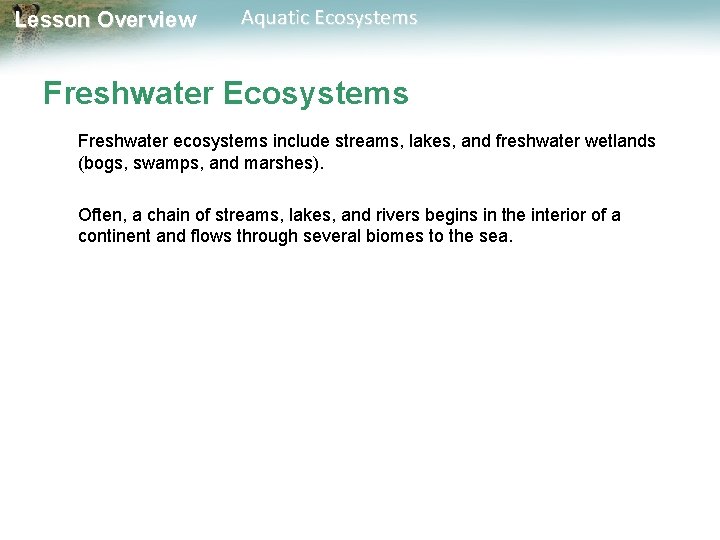 Lesson Overview Aquatic Ecosystems

Freshwater Ecosystems

Freshwater ecosystems include streams, lakes, and freshwater wetlands (bogs, swamps, and marshes).

Often, a chain of streams, lakes, and rivers begins in the interior of a continent and flows through several biomes to the sea.